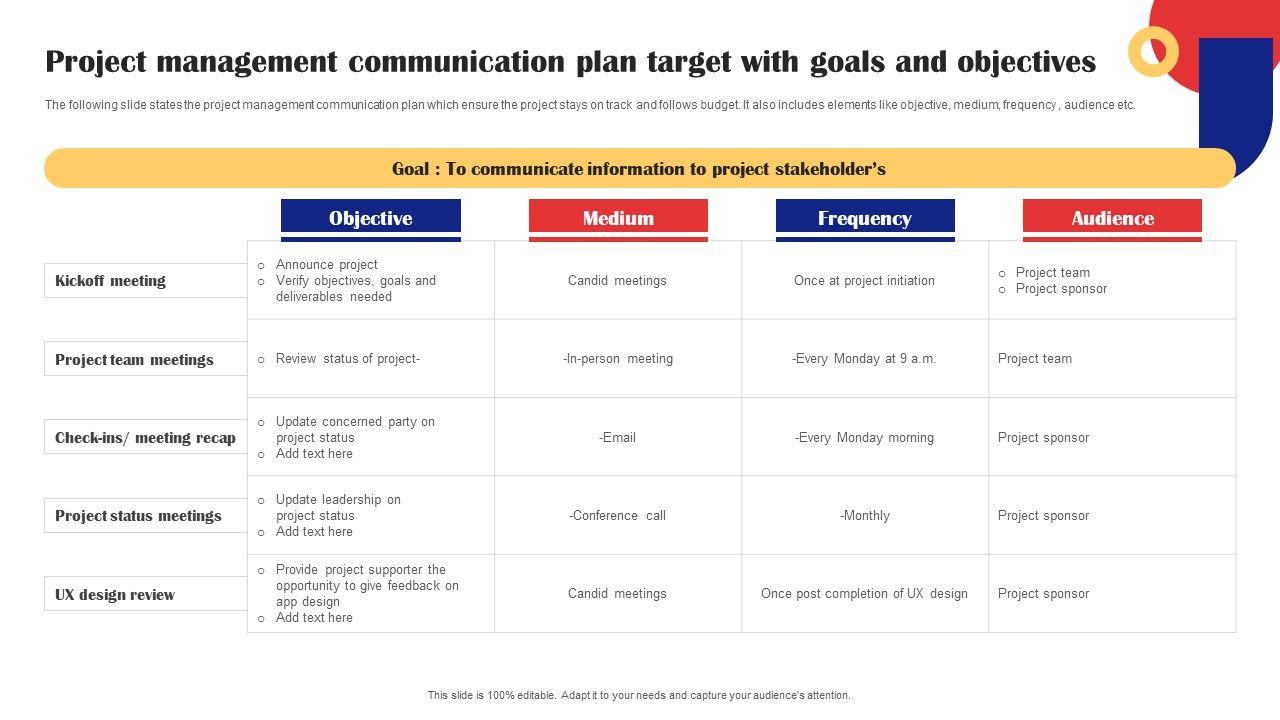 Project management communication plan target with goals and objectives

The following slide states the project management communication plan which ensure the project stays on track and follows budget. It also includes elements like objective, medium, frequency , audience etc.

Goal : To communicate information to project stakeholder's

| | Objective | Medium | Frequency | Audience |
|---|---|---|---|---|
| Kickoff meeting | ○ Announce project ○ Verify objectives, goals and deliverables needed | Candid meetings | Once at project initiation | ○ Project team ○ Project sponsor |
| Project team meetings | ○ Review status of project- | -In-person meeting | -Every Monday at 9 a.m. | Project team |
| Check-ins/ meeting recap | ○ Update concerned party on project status ○ Add text here | -Email | -Every Monday morning | Project sponsor |
| Project status meetings | ○ Update leadership on project status ○ Add text here | -Conference call | -Monthly | Project sponsor |
| UX design review | ○ Provide project supporter the opportunity to give feedback on app design ○ Add text here | Candid meetings | Once post completion of UX design | Project sponsor |

This slide is 100% editable. Adapt it to your needs and capture your audience's attention.